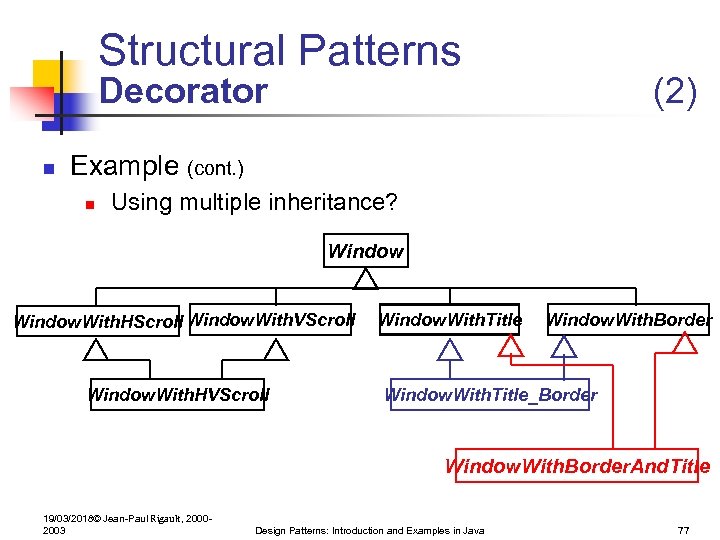 Structural Patterns
Decorator (2)

Example (cont.)

Using multiple inheritance?

Window

WindowWithHScroll

WindowWithVScroll

WindowWithTitle

WindowWithBorder

WindowWithHVScroll

WindowWithTitle_Border

WindowWithBorderAndTitle

19/03/2018© Jean-Paul Rigault, 2000-2003

Design Patterns: Introduction and Examples in Java

77